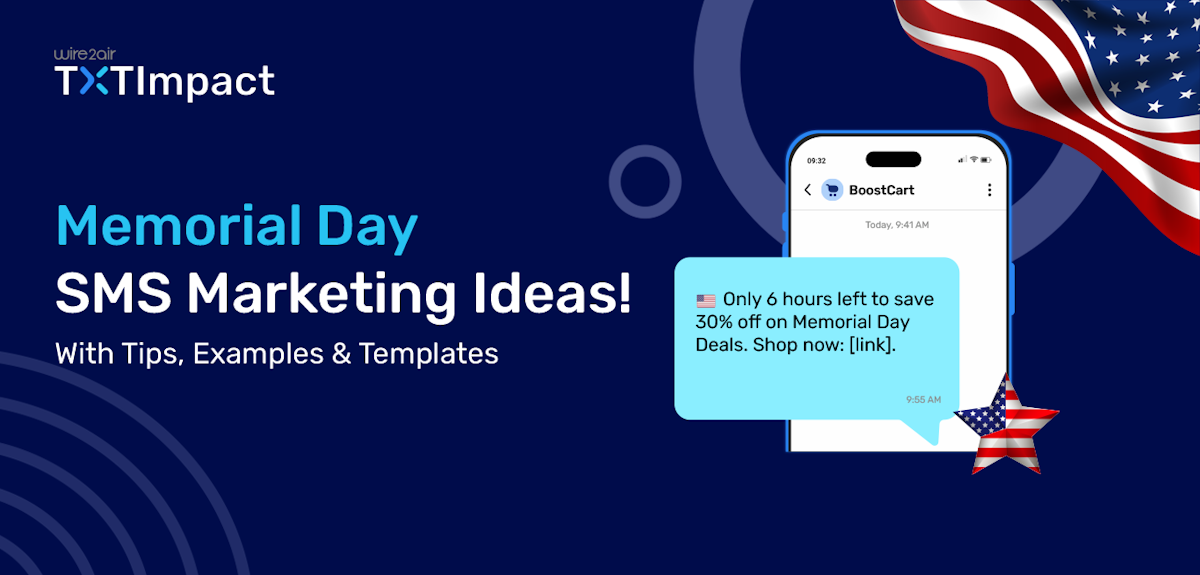 wire2air
TXTImpact

Memorial Day
SMS Marketing Ideas!
With Tips, Examples & Templates

09:32
BoostCart
Today, 9:41 AM

🇺🇸 Only 6 hours left to save 30% off on Memorial Day Deals. Shop now: [link].
9:55 AM